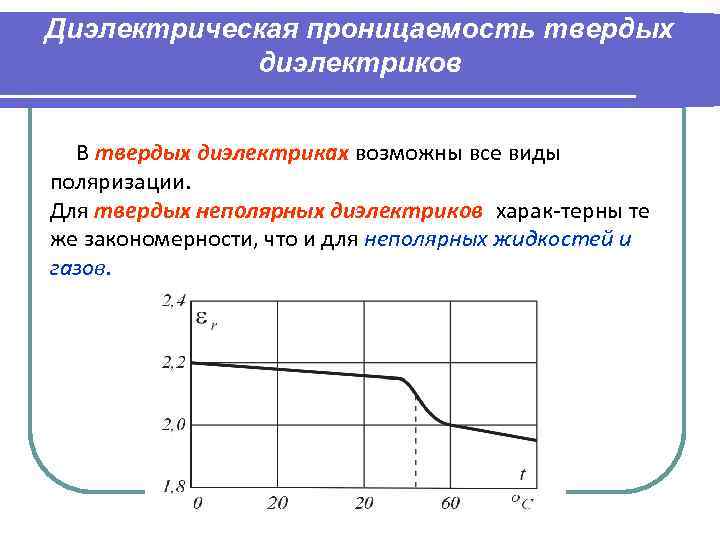 Диэлектрическая проницаемость твердых диэлектриков

В твердых диэлектриках возможны все виды поляризации.
Для твердых неполярных диэлектриков харак-терны те же закономерности, что и для неполярных жидкостей и газов.

2,4
$\varepsilon_r$
2,2
2,0
1,8
0
20
20
60
t
$^oC$